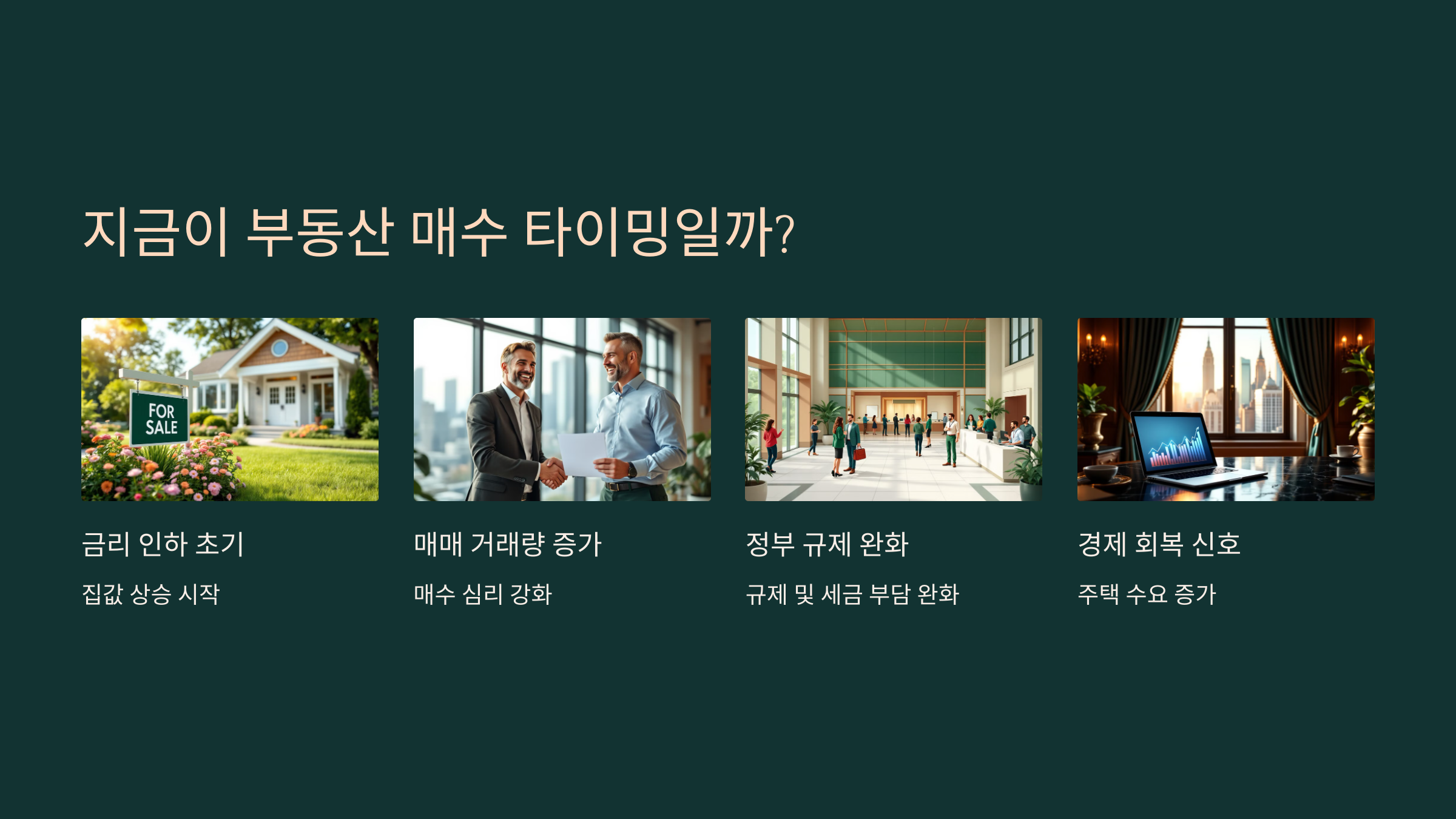 지금이 부동산 매수 타이밍일까?

FOR SALE

금리 인하 초기

집값 상승 시작

매매 거래량 증가

매수 심리 강화

정부 규제 완화

규제 및 세금 부담 완화

경제 회복 신호

주택 수요 증가